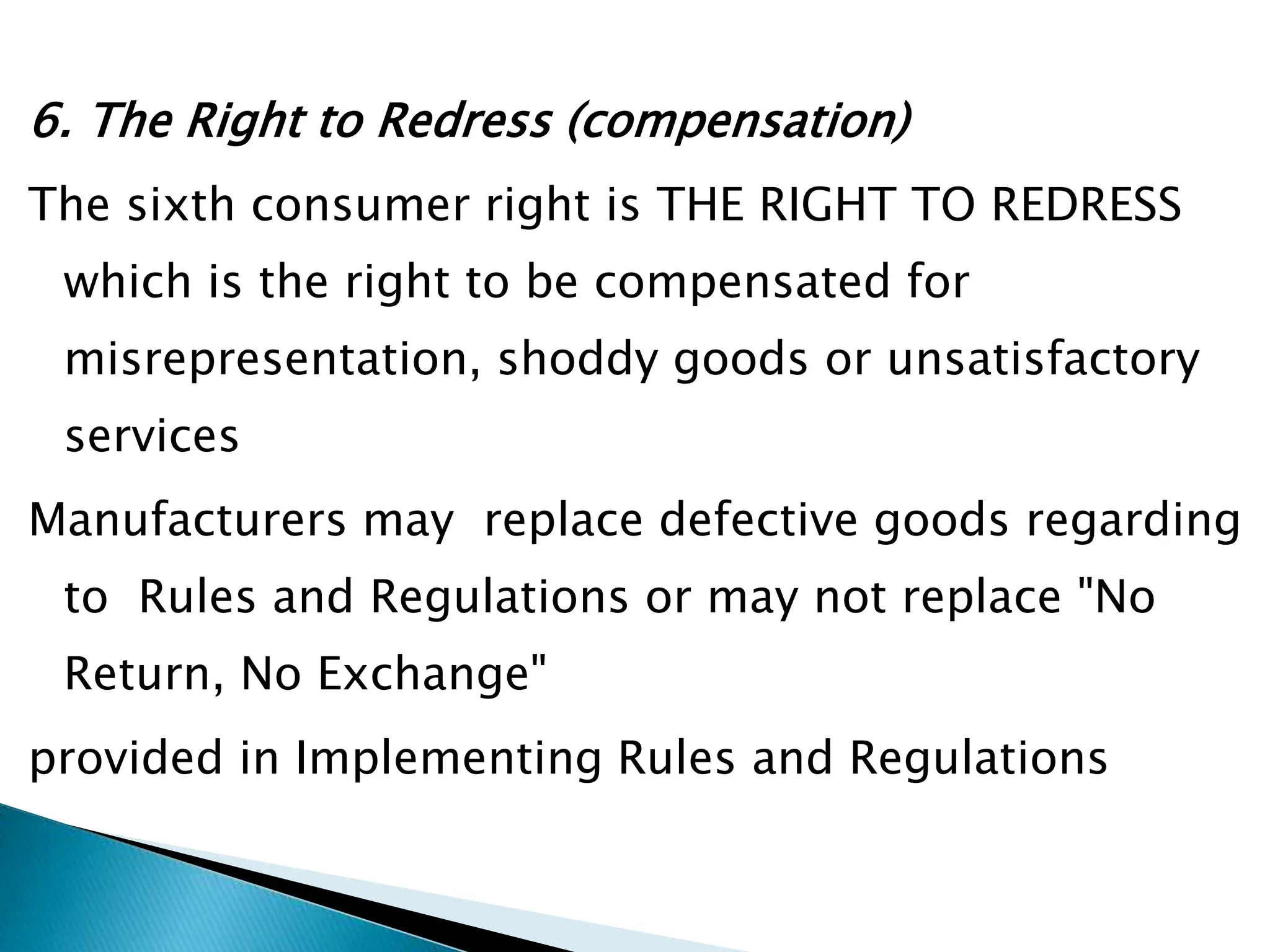 6. The Right to Redress (compensation)

The sixth consumer right is THE RIGHT TO REDRESS which is the right to be compensated for misrepresentation, shoddy goods or unsatisfactory services

Manufacturers may replace defective goods regarding to Rules and Regulations or may not replace "No Return, No Exchange"

provided in Implementing Rules and Regulations